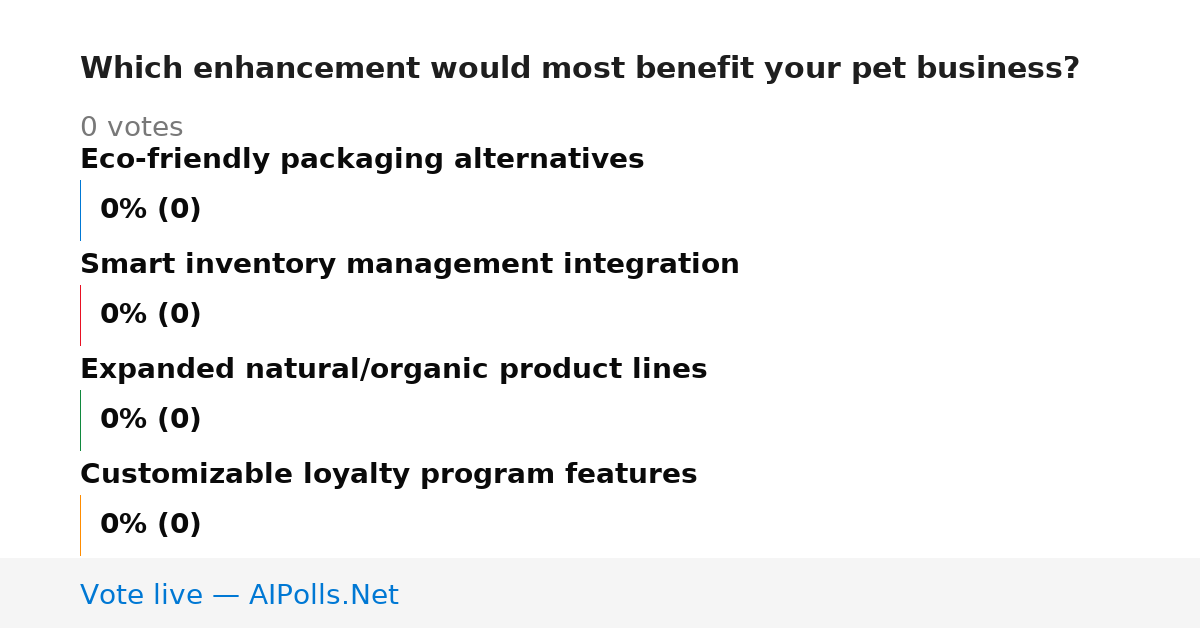 Which enhancement would most benefit your pet business?

0 votes

Eco-friendly packaging alternatives

0% (0)

Smart inventory management integration

0% (0)

Expanded natural/organic product lines

0% (0)

Customizable loyalty program features

0% (0)

Vote live — AIPolls.Net